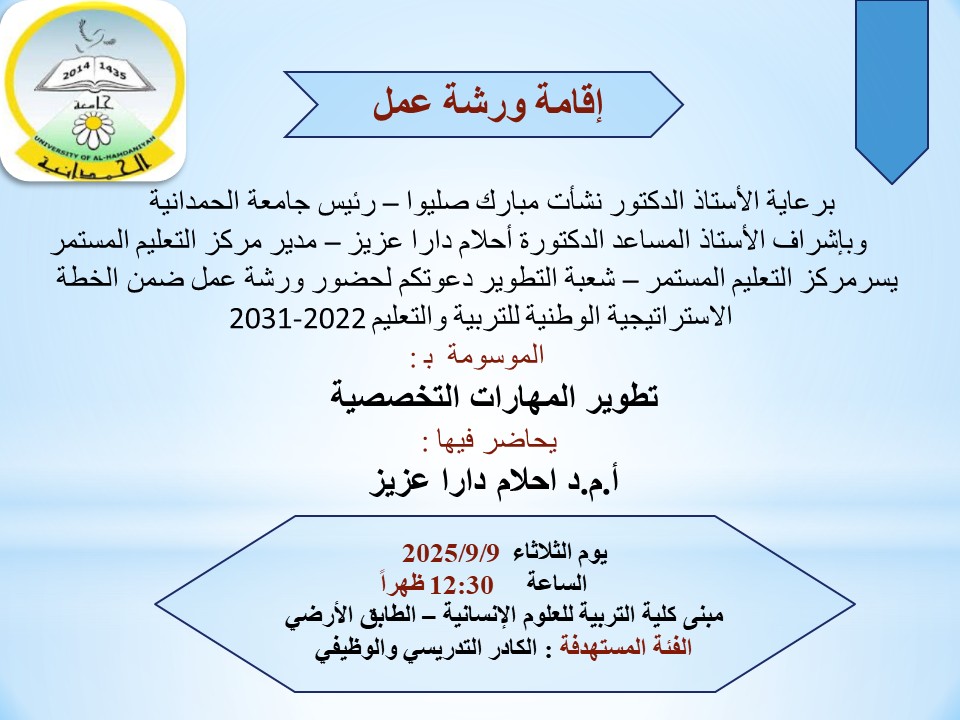 2014 1435
جامعة
UNIVERSITY OF AL-HAMDANIYAH
الحمدانية

إقامة ورشة عمل

برعاية الأستاذ الدكتور نشأت مبارك صليوا – رئيس جامعة الحمدانية وبإشراف الأستاذ المساعد الدكتورة أحلام دارا عزيز – مدير مركز التعليم المستمر يسرمركز التعليم المستمر – شعبة التطوير دعوتكم لحضور ورشة عمل ضمن الخطة الاستراتيجية الوطنية للتربية والتعليم 2022-2031

الموسومة بـ :

تطوير المهارات التخصصية

يحاضر فيها :

أ.م.د احلام دارا عزيز

يوم الثلاثاء 2025/9/9
الساعة 12:30 ظهراً
مبنى كلية التربية للعلوم الإنسانية – الطابق الأرضي
الفئة المستهدفة : الكادر التدريسي والوظيفي